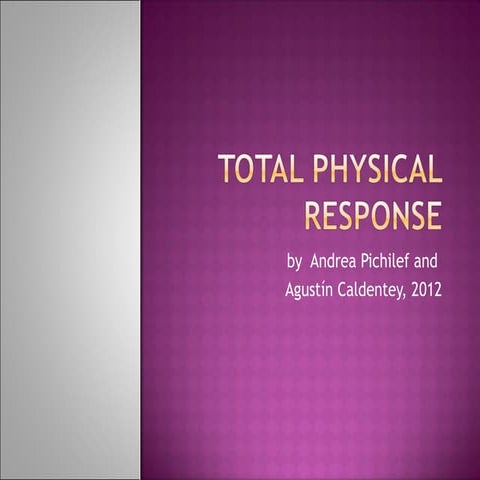 TOTAL PHYSICAL RESPONSE

by Andrea Pichilef and Agustín Caldentey, 2012